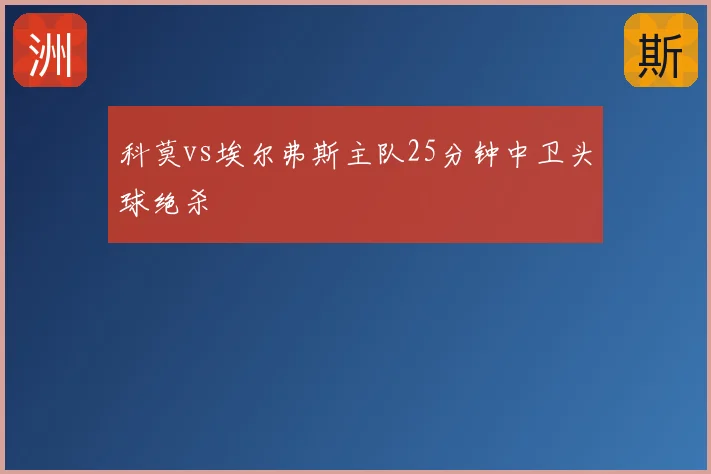 洲

斯

科莫vs埃尔弗斯主队25分钟中卫头球绝杀